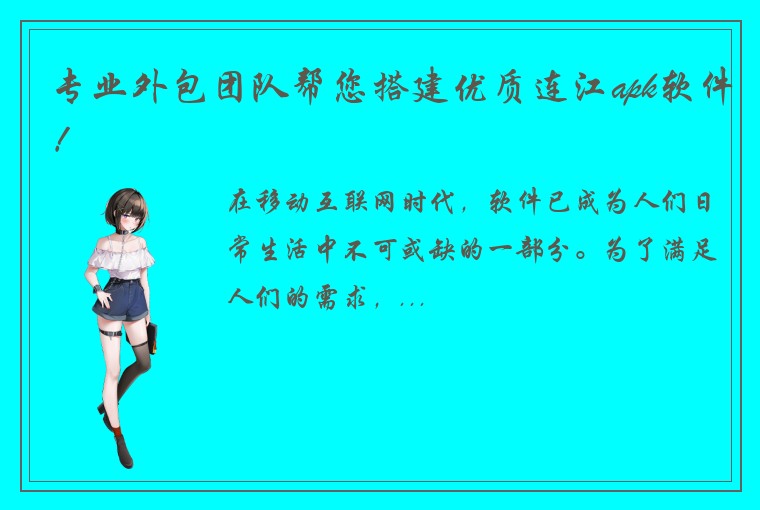 专业外包团队帮您搭建优质连江apk软件！

在移动互联网时代，软件已成为人们日常生活中不可或缺的一部分。为了满足人们的需求，...